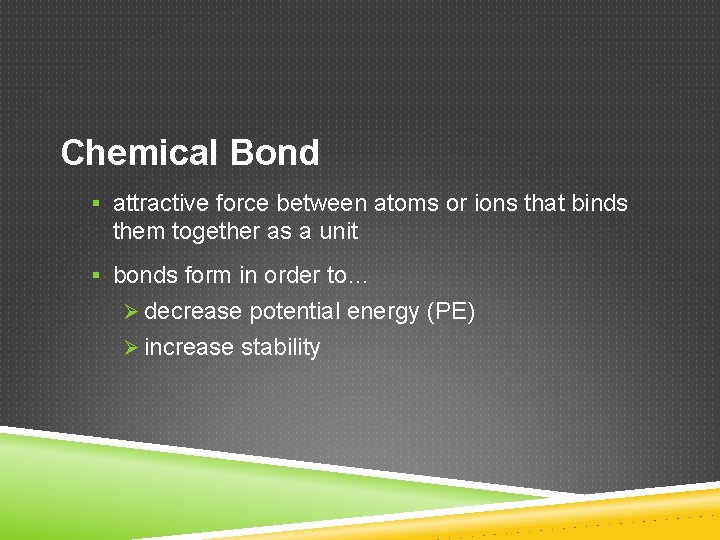 Chemical Bond

▪ attractive force between atoms or ions that binds them together as a unit

▪ bonds form in order to…

➢ decrease potential energy (PE)

➢ increase stability